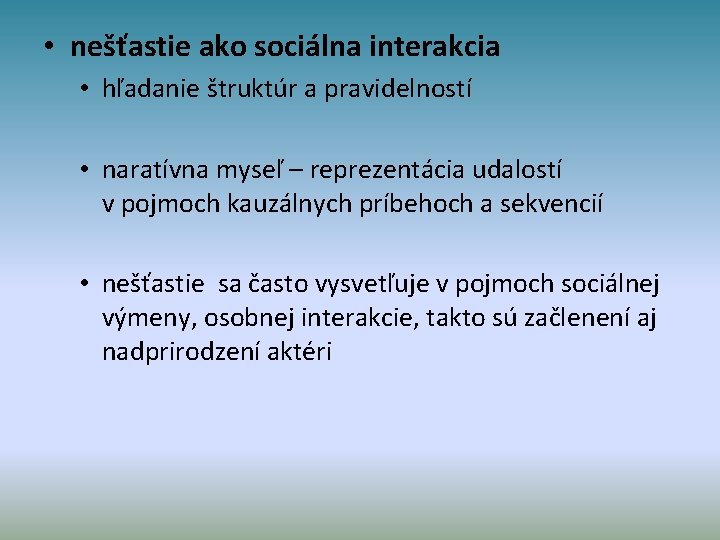 • nešťastie ako sociálna interakcia

• hľadanie štruktúr a pravidelností

• naratívna myseľ – reprezentácia udalostí v pojmoch kauzálnych príbehoch a sekvencií

• nešťastie sa často vysvetľuje v pojmoch sociálnej výmeny, osobnej interakcie, takto sú začlenení aj nadprirodzení aktéri